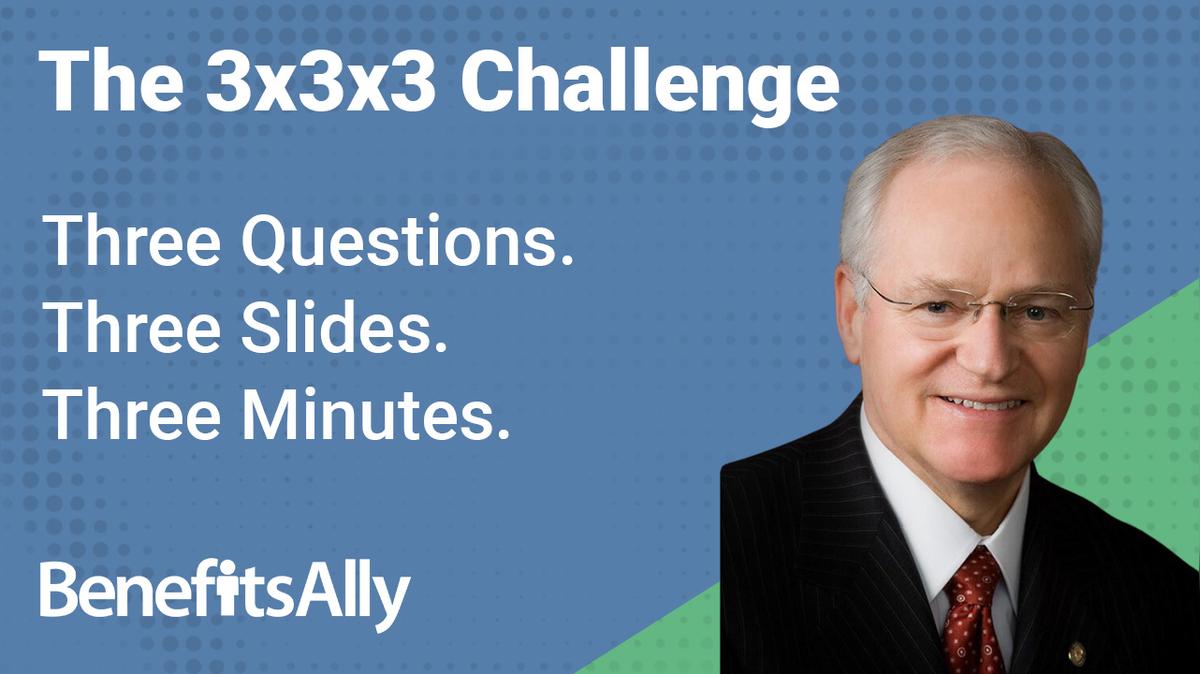 The 3x3x3 Challenge

Three Questions.
Three Slides.
Three Minutes.

BenefitsAlly